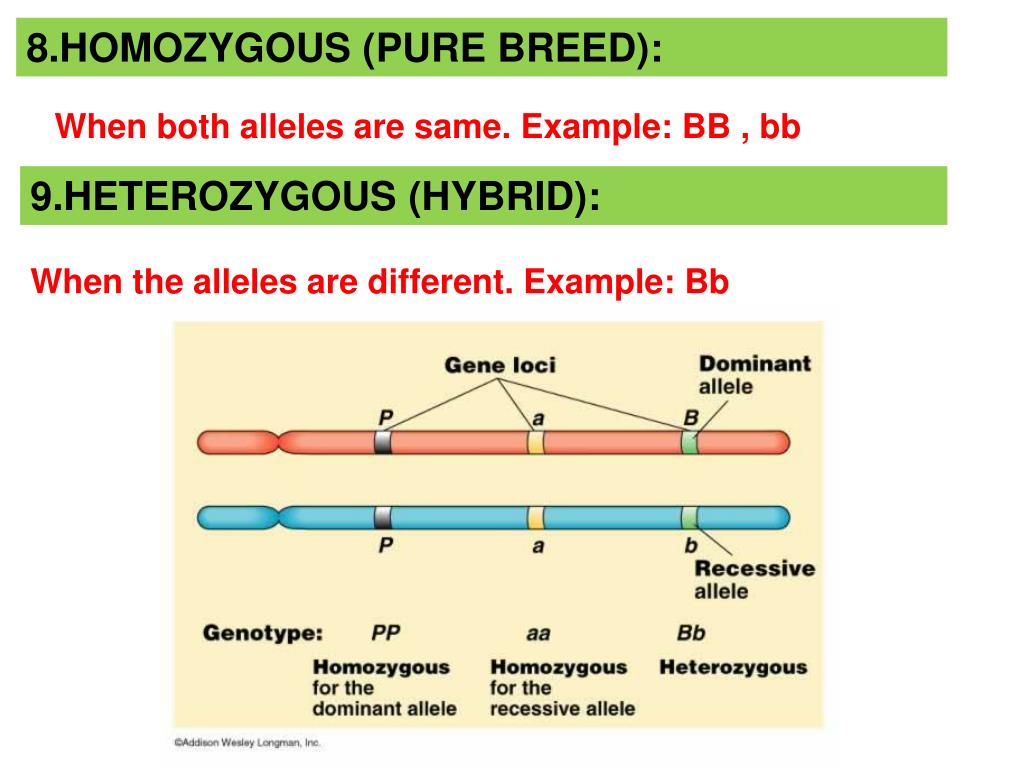 8.HOMOZYGOUS (PURE BREED):

When both alleles are same. Example: BB , bb

9.HETEROZYGOUS (HYBRID):

When the alleles are different. Example: Bb

Gene loci

Dominant allele

P

a

B

P

a

b

Recessive allele

Genotype: PP aa Bb

Homozygous for the dominant allele

Homozygous for the recessive allele

Heterozygous

©Addison Wesley Longman, Inc.